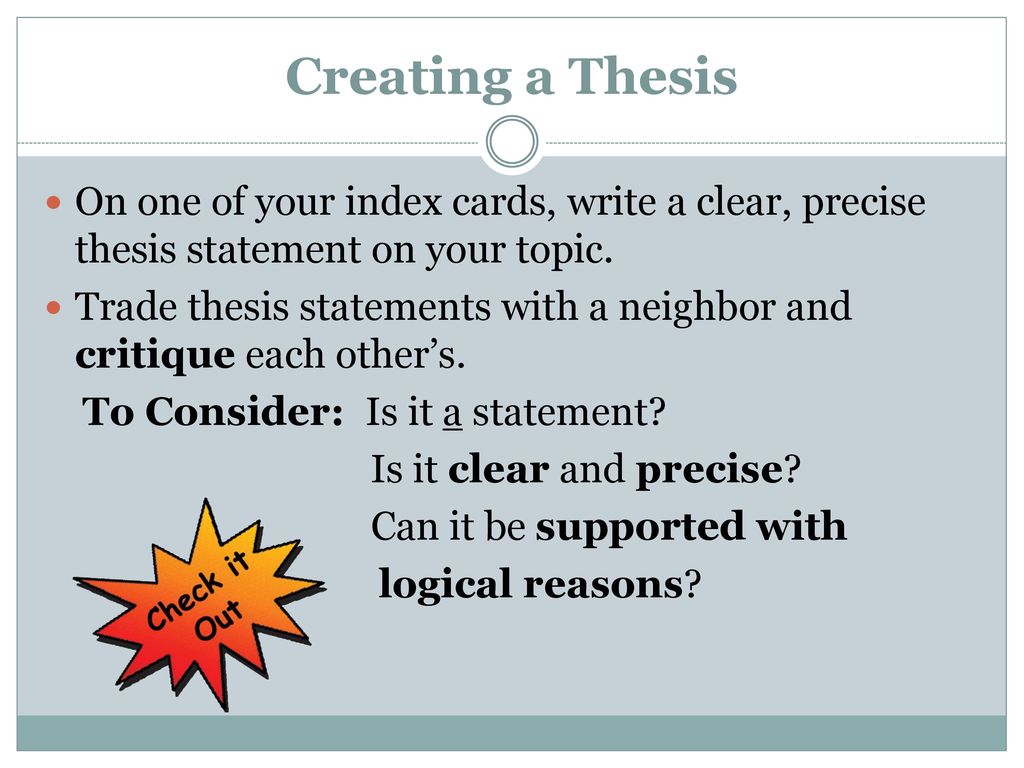 Creating a Thesis

On one of your index cards, write a clear, precise thesis statement on your topic.

Trade thesis statements with a neighbor and critique each other's.

To Consider: Is it a statement?

Is it clear and precise?

Can it be supported with logical reasons?

Check it Out